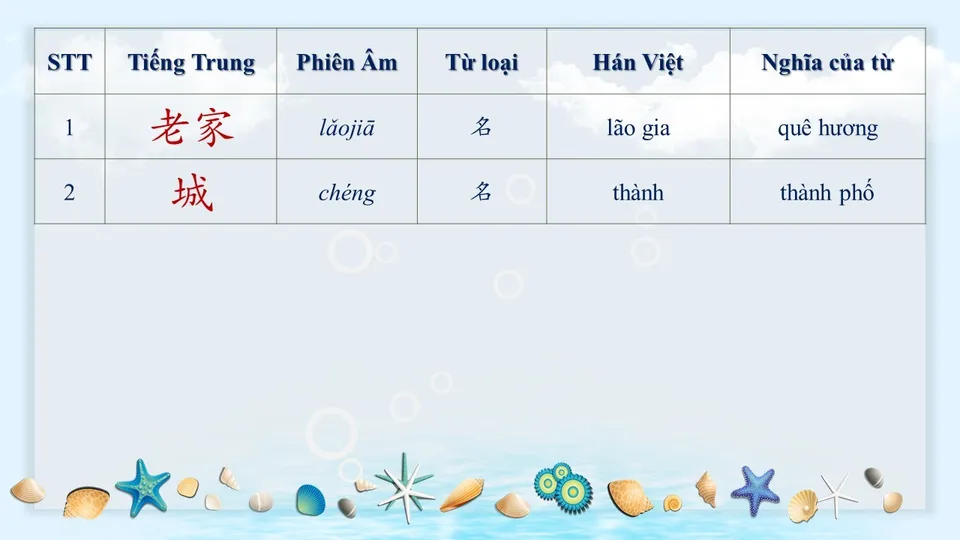 | STT | Tiếng Trung | Phiên Âm | Từ loại | Hán Việt | Nghĩa của từ |
|---|---|---|---|---|---|
| 1 | 老家 | lǎojiā | 名 | lão gia | quê hương |
| 2 | 城 | chéng | 名 | thành | thành phố |